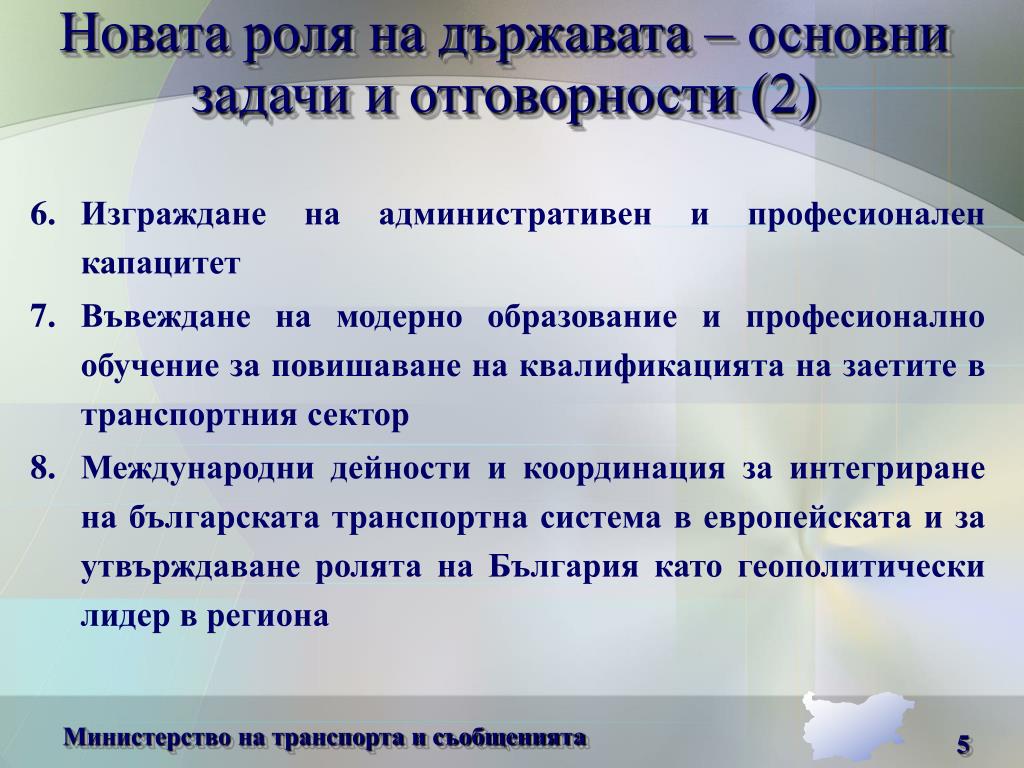 Новата роля на държавата – основни задачи и отговорности (2)

6. Изграждане на административен и професионален капацитет
7. Въвеждане на модерно образование и професионално обучение за повишаване на квалификацията на заетите в транспортния сектор
8. Международни дейности и координация за интегриране на българската транспортна система в европейската и за утвърждаване ролята на България като геополитически лидер в региона

Министерство на транспорта и съобщенията

5